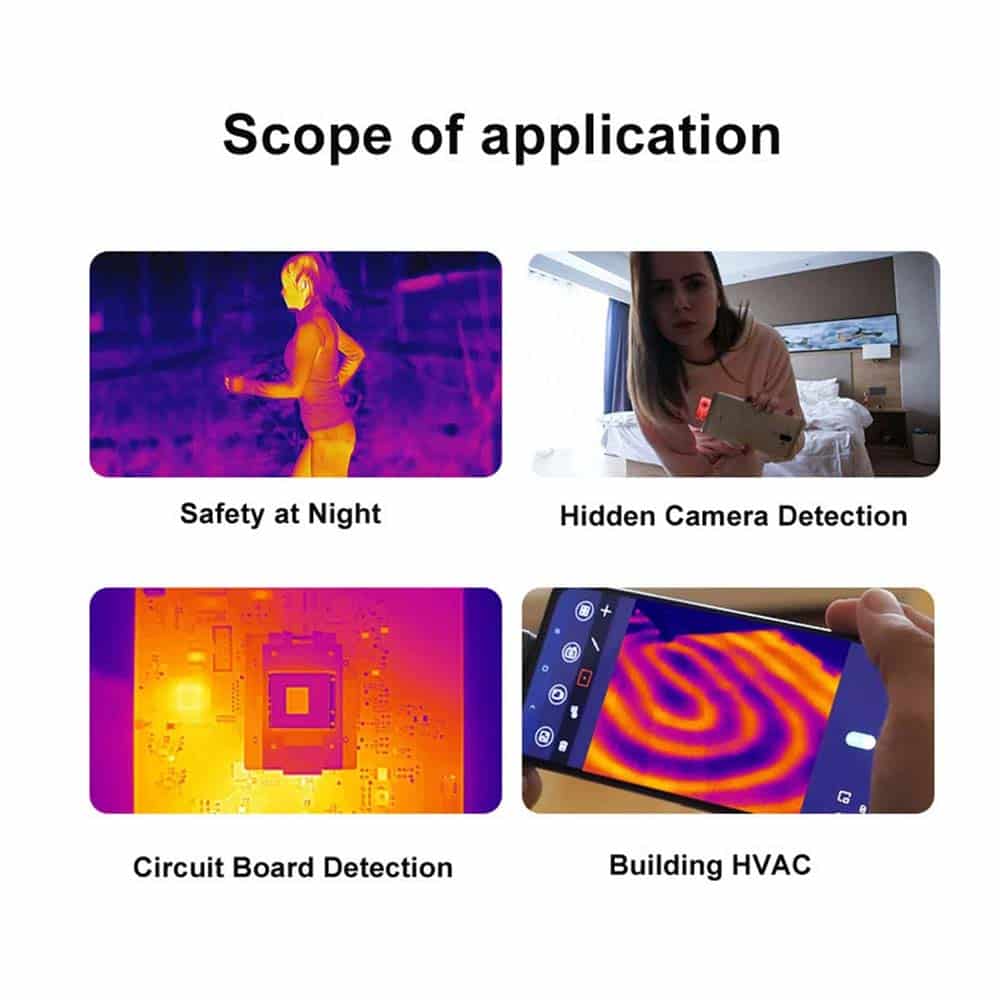 Scope of application

Safety at Night

Hidden Camera Detection

Circuit Board Detection

Building HVAC